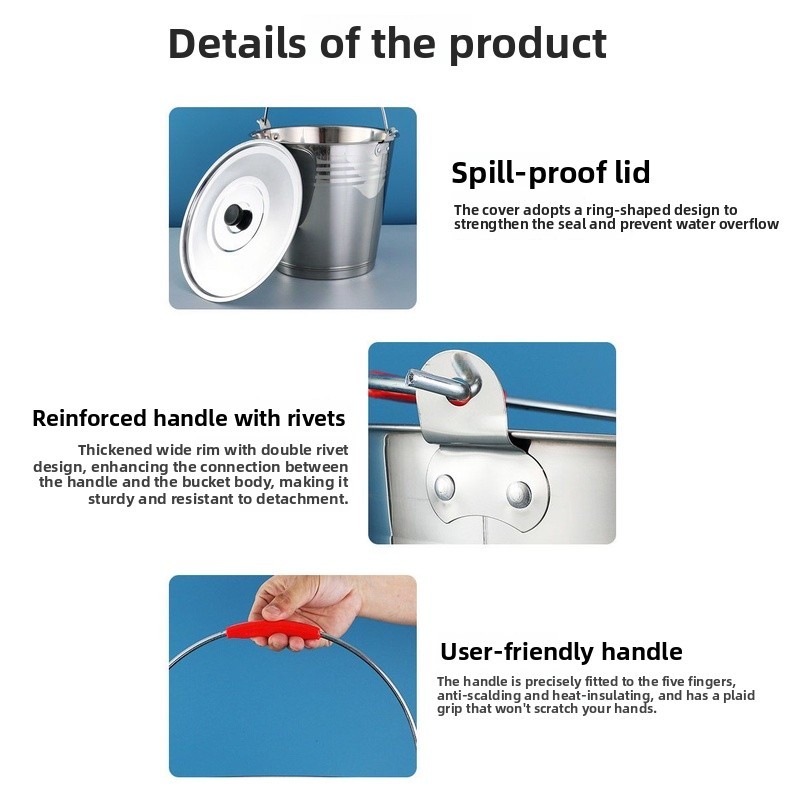 Details of the product

Spill-proof lid

The cover adopts a ring-shaped design to strengthen the seal and prevent water overflow

Reinforced handle with rivets

Thickened wide rim with double rivet design, enhancing the connection between the handle and the bucket body, making it sturdy and resistant to detachment.

User-friendly handle

The handle is precisely fitted to the five fingers, anti-scalding and heat-insulating, and has a plaid grip that won't scratch your hands.